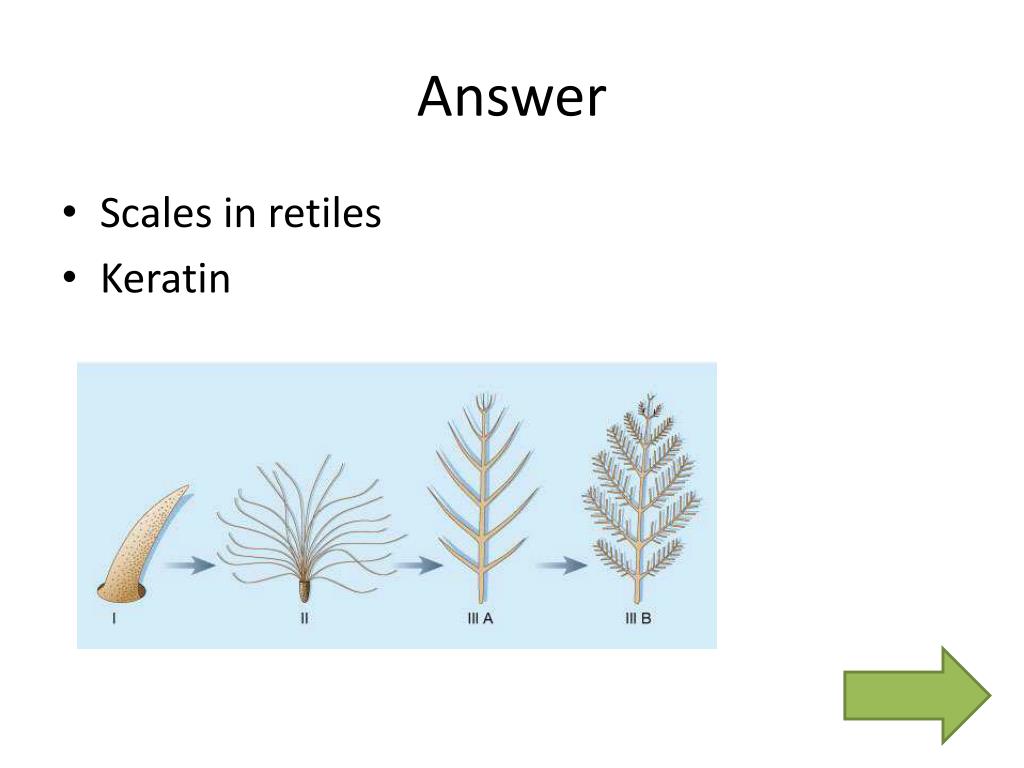 Answer

• Scales in retiles
• Keratin

I
II
III A
III B